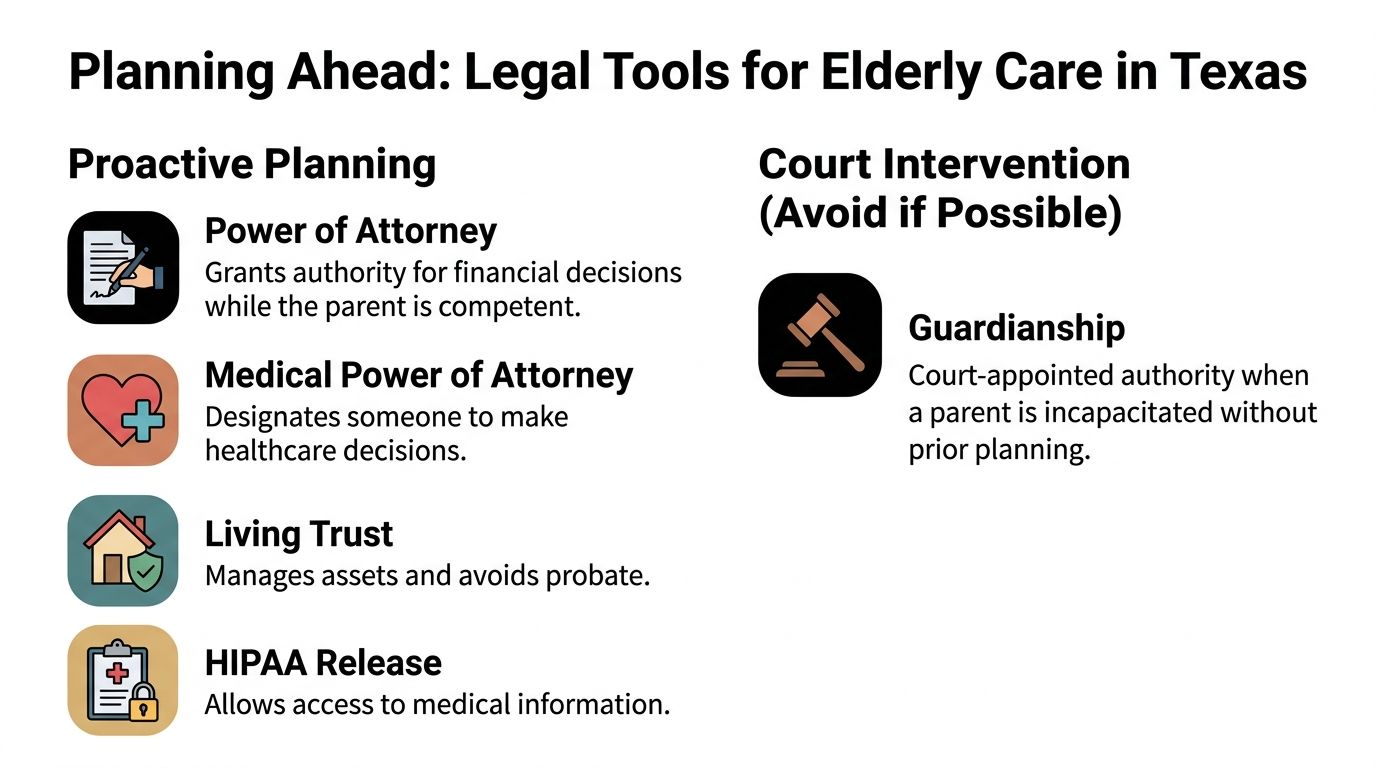 Planning Ahead: Legal Tools for Elderly Care in Texas

Proactive Planning

Power of Attorney
Grants authority for financial decisions while the parent is competent.

Medical Power of Attorney
Designates someone to make healthcare decisions.

Living Trust
Manages assets and avoids probate.

HIPAA Release
Allows access to medical information.

Court Intervention (Avoid if Possible)

Guardianship
Court-appointed authority when a parent is incapacitated without prior planning.